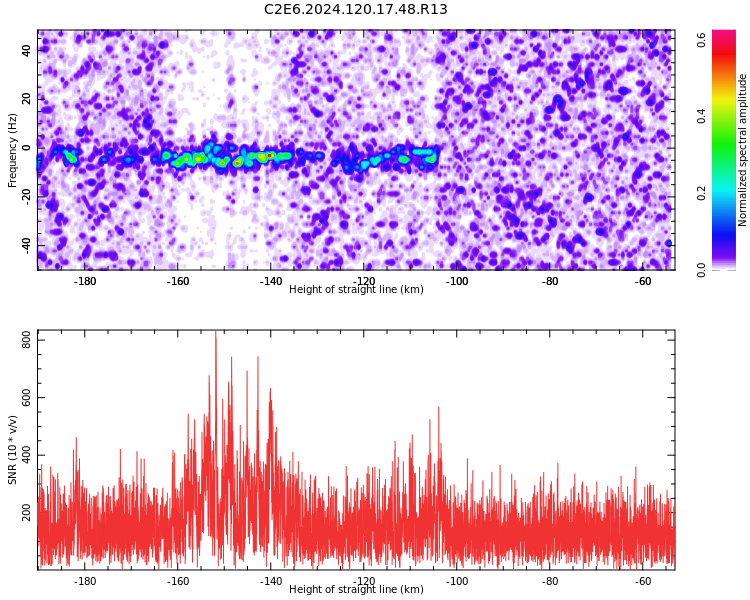 C2E6.2024.120.17.48.R13

Frequency (Hz)
40
20
0
-20
-40
-180
-160
-140
-120
-100
-80
-60
Height of straight line (km)

Normalized spectral amplitude
0.0
0.2
0.4
0.6

SNR (10 * v/v)
800
600
400
200
-180
-160
-140
-120
-100
-80
-60
Height of straight line (km)